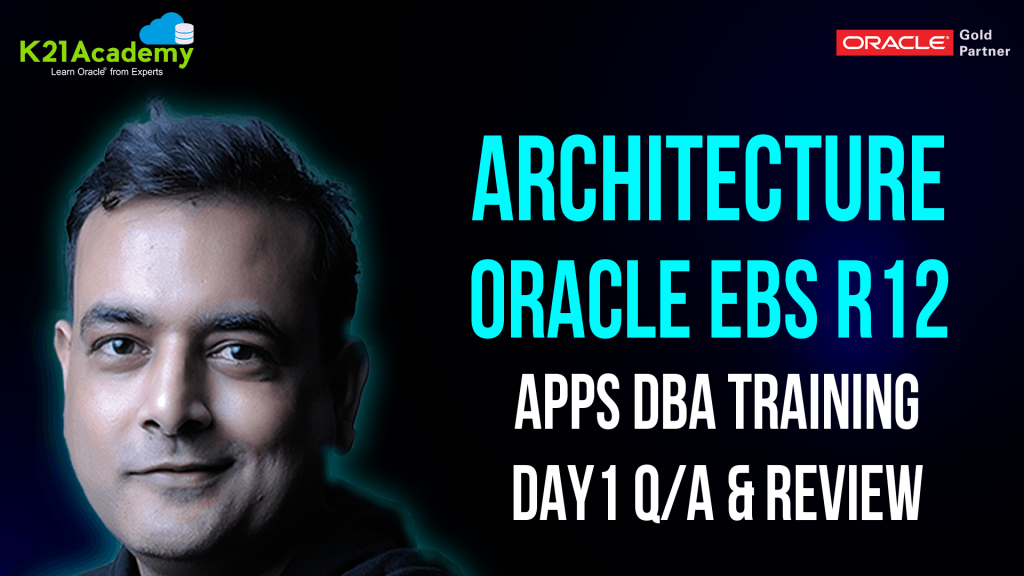 K21Academy
Learn Oracle® from Experts

ORACLE® Gold Partner

ARCHITECTURE
ORACLE EBS R12
APPS DBA TRAINING
DAY1 Q/A & REVIEW